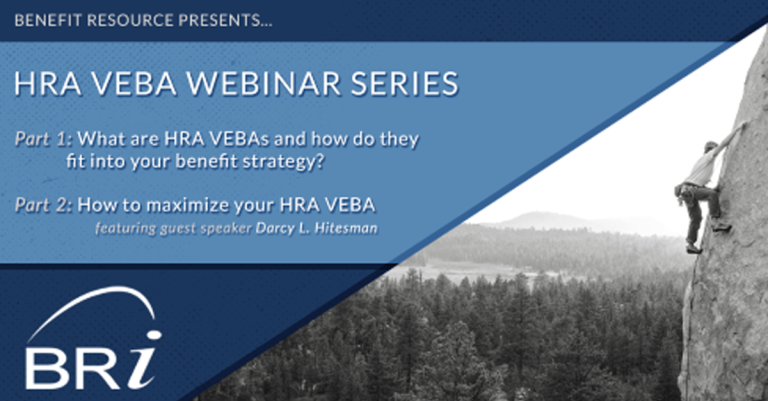 BENEFIT RESOURCE PRESENTS...

HRA VEBA WEBINAR SERIES

Part 1: What are HRA VEBAs and how do they fit into your benefit strategy?

Part 2: How to maximize your HRA VEBA
featuring guest speaker Darcy L. Hitesman

BRi